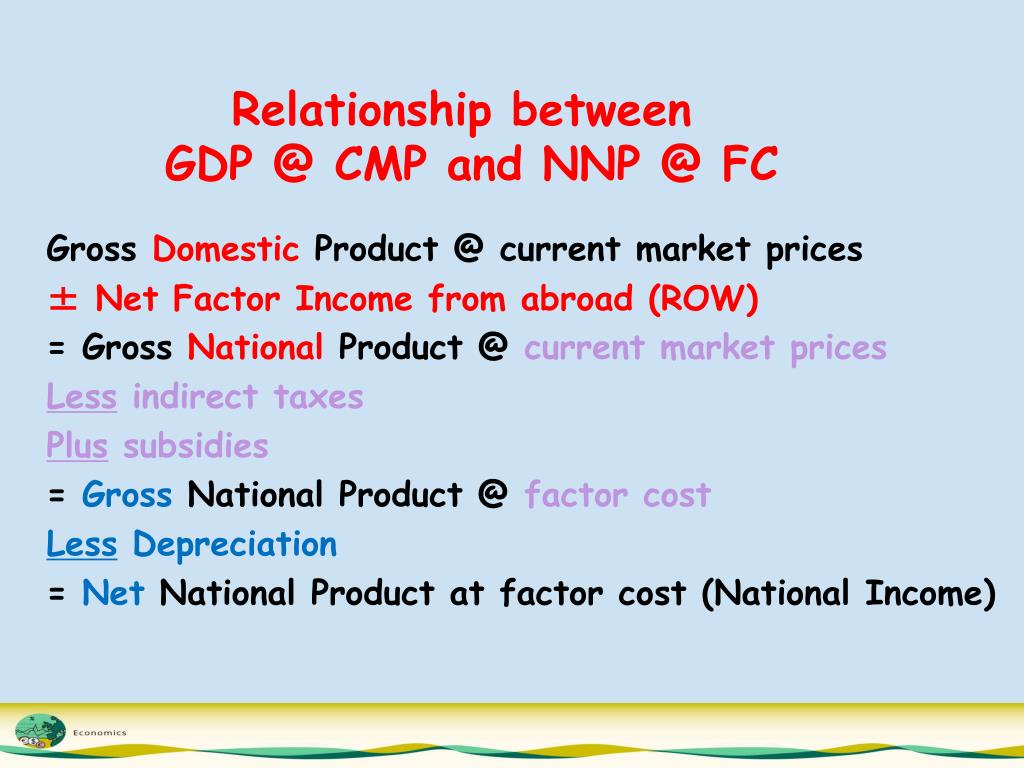 Relationship between
GDP @ CMP and NNP @ FC

Gross Domestic Product @ current market prices
± Net Factor Income from abroad (ROW)
= Gross National Product @ current market prices
Less indirect taxes
Plus subsidies
= Gross National Product @ factor cost
Less Depreciation
= Net National Product at factor cost (National Income)

Economics